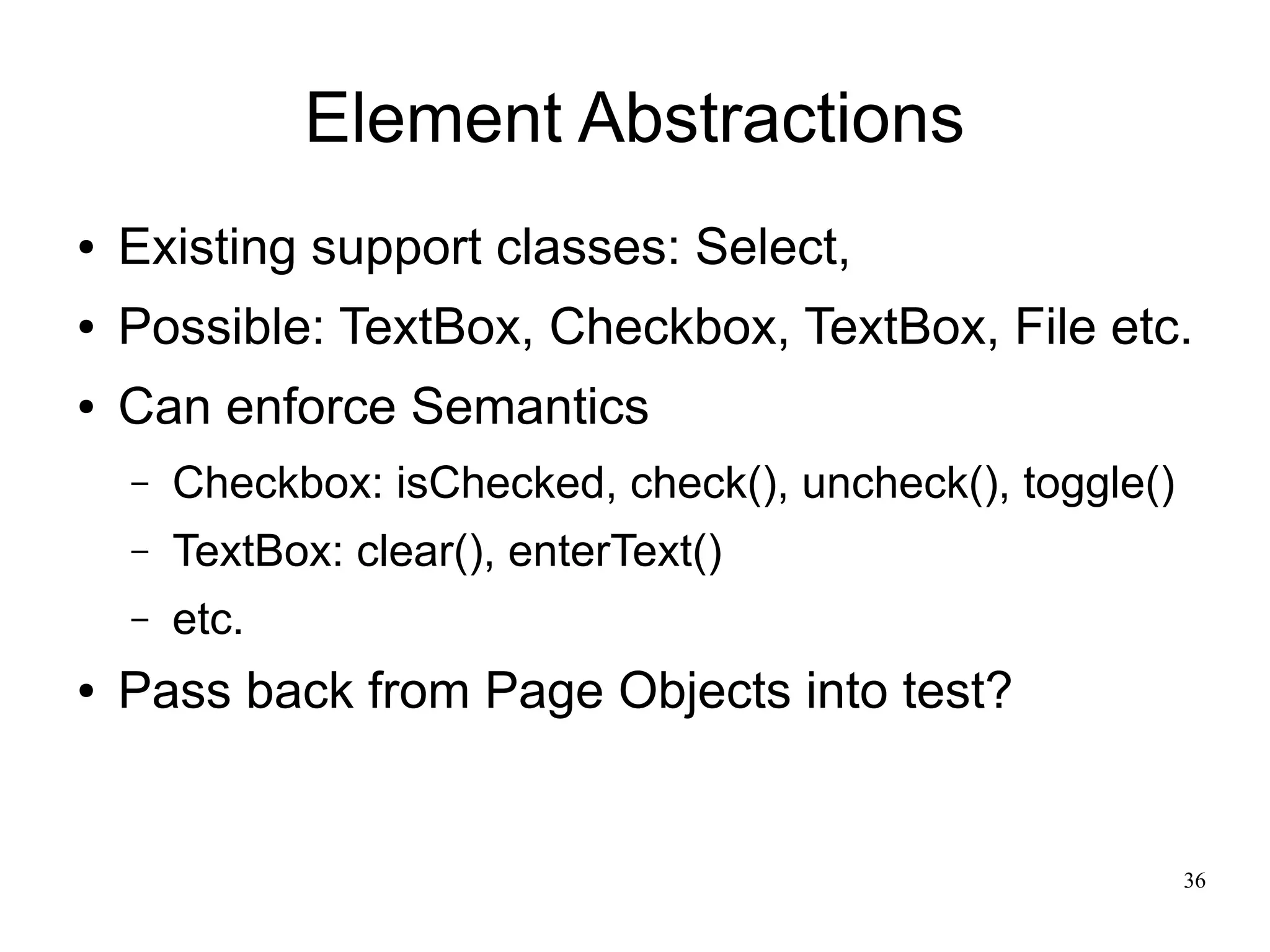 Element Abstractions

• Existing support classes: Select,
• Possible: TextBox, Checkbox, TextBox, File etc.
• Can enforce Semantics
  – Checkbox: isChecked, check(), uncheck(), toggle()
  – TextBox: clear(), enterText()
  – etc.
• Pass back from Page Objects into test?

36